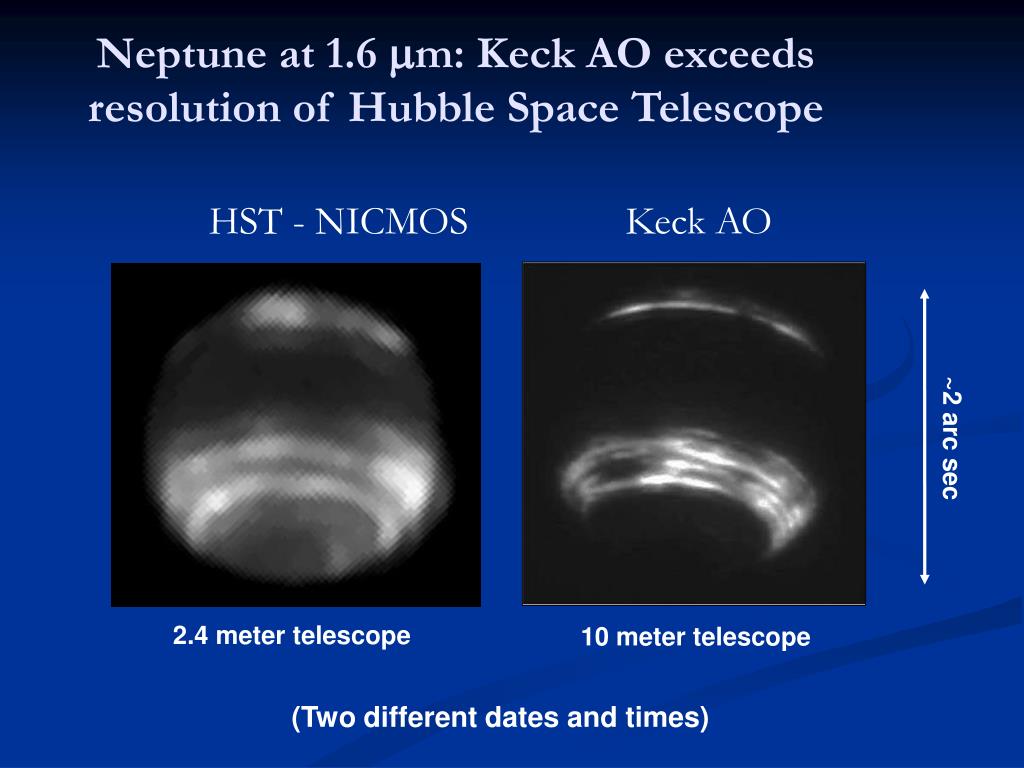 Neptune at 1.6 μm: Keck AO exceeds resolution of Hubble Space Telescope

HST - NICMOS

Keck AO

~2 arc sec

2.4 meter telescope

10 meter telescope

(Two different dates and times)